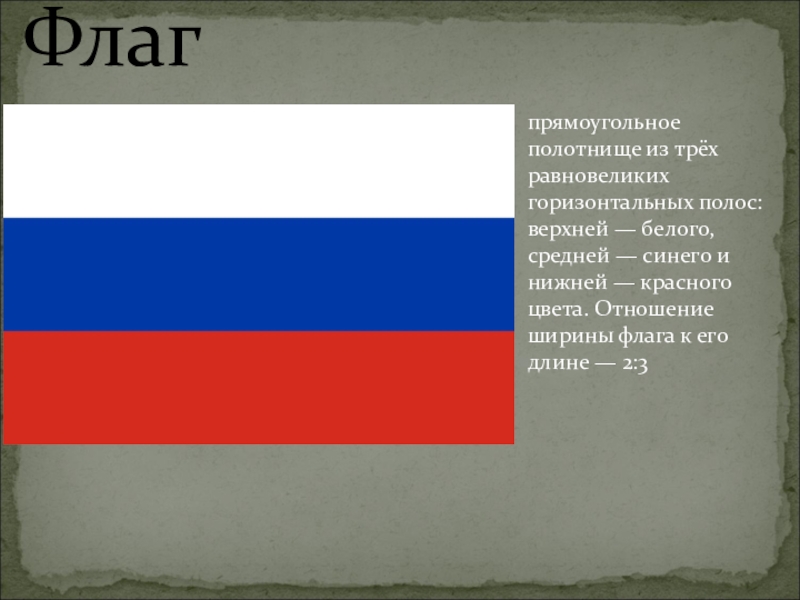 Флаг

прямоугольное полотнище из трёх равновеликих горизонтальных полос: верхней — белого, средней — синего и нижней — красного цвета. Отношение ширины флага к его длине — 2:3